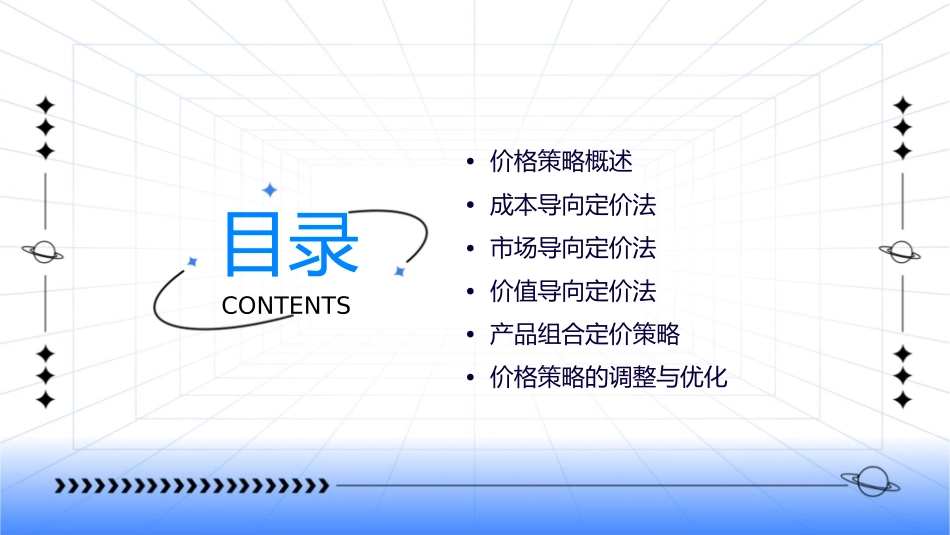 目录
CONTENTS

• 价格策略概述
• 成本导向定价法
• 市场导向定价法
• 价值导向定价法
• 产品组合定价策略
• 价格策略的调整与优化